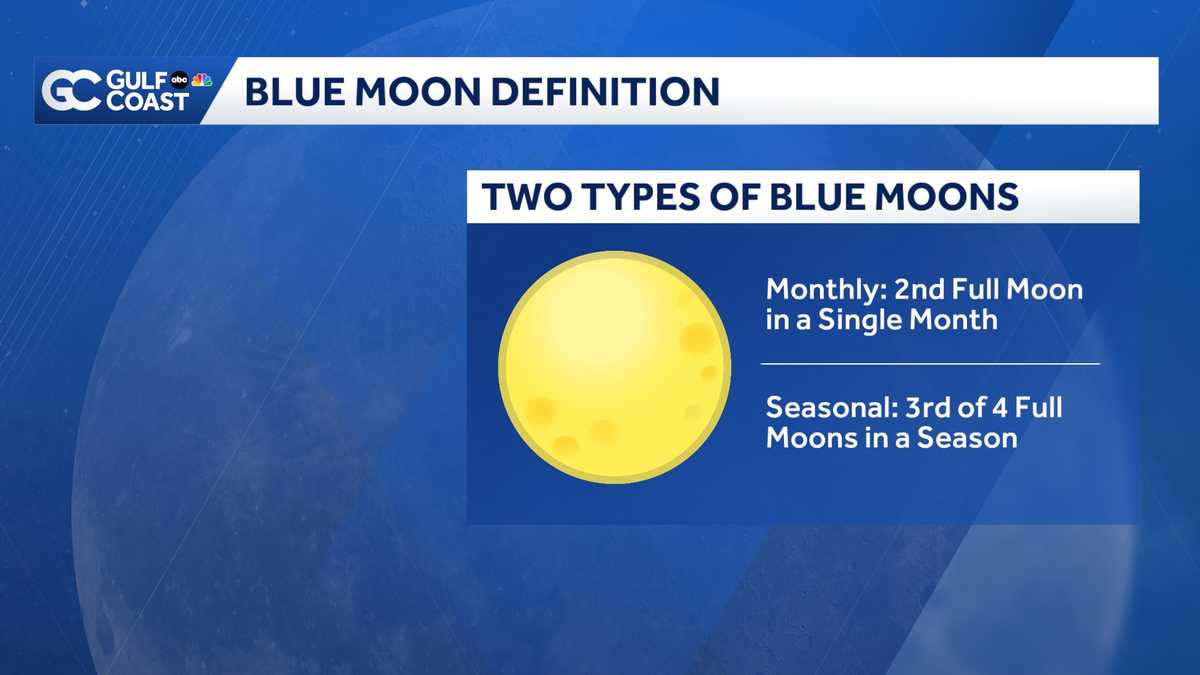 GC GULF COAST abc

BLUE MOON DEFINITION

TWO TYPES OF BLUE MOONS

Monthly: 2nd Full Moon in a Single Month

Seasonal: 3rd of 4 Full Moons in a Season